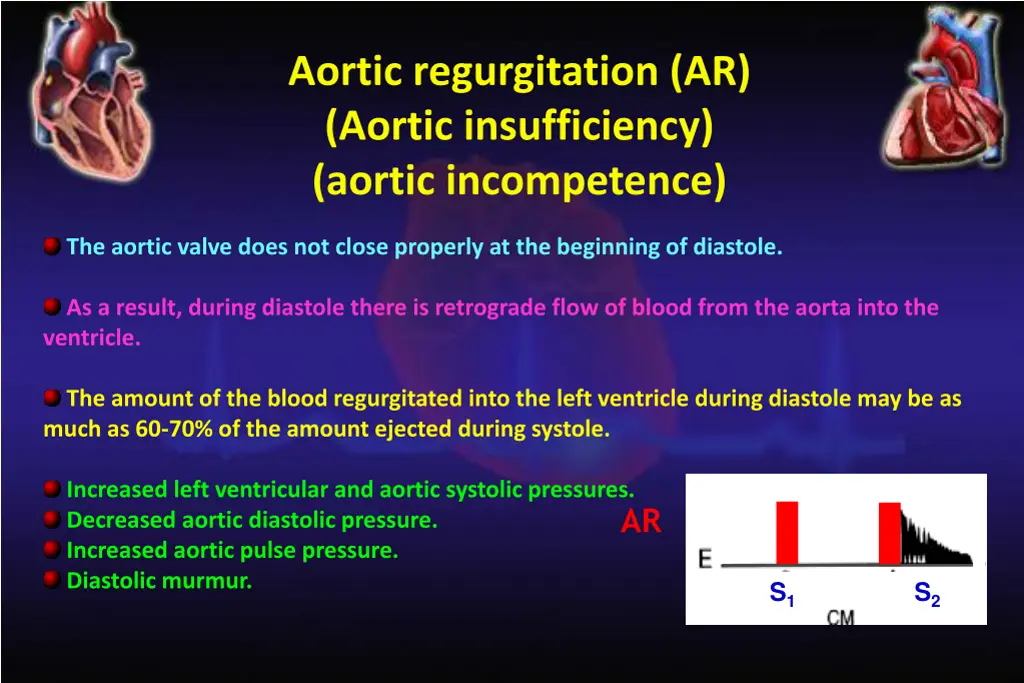 Aortic regurgitation (AR)
(Aortic insufficiency)
(aortic incompetence)

The aortic valve does not close properly at the beginning of diastole.

As a result, during diastole there is retrograde flow of blood from the aorta into the ventricle.

The amount of the blood regurgitated into the left ventricle during diastole may be as much as 60-70% of the amount ejected during systole.

Increased left ventricular and aortic systolic pressures.
Decreased aortic diastolic pressure.
Increased aortic pulse pressure.
Diastolic murmur.

AR

E

$S_1$ $S_2$

CM